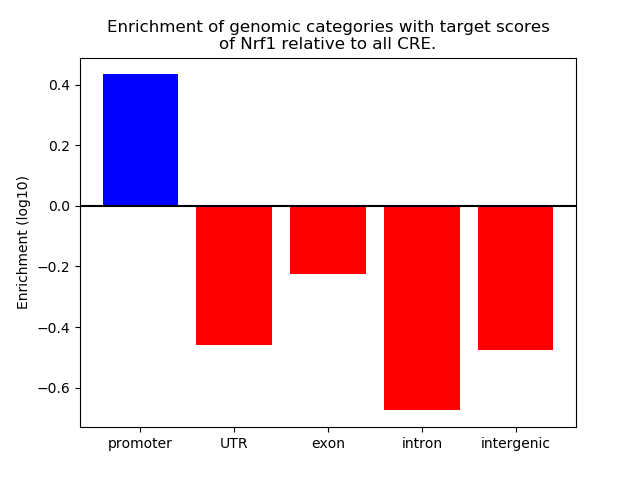 Enrichment of genomic categories with target scores of Nrf1 relative to all CRE.

Enrichment (log10)

0.4
0.2
0.0
−0.2
−0.4
−0.6

promoter
UTR
exon
intron
intergenic